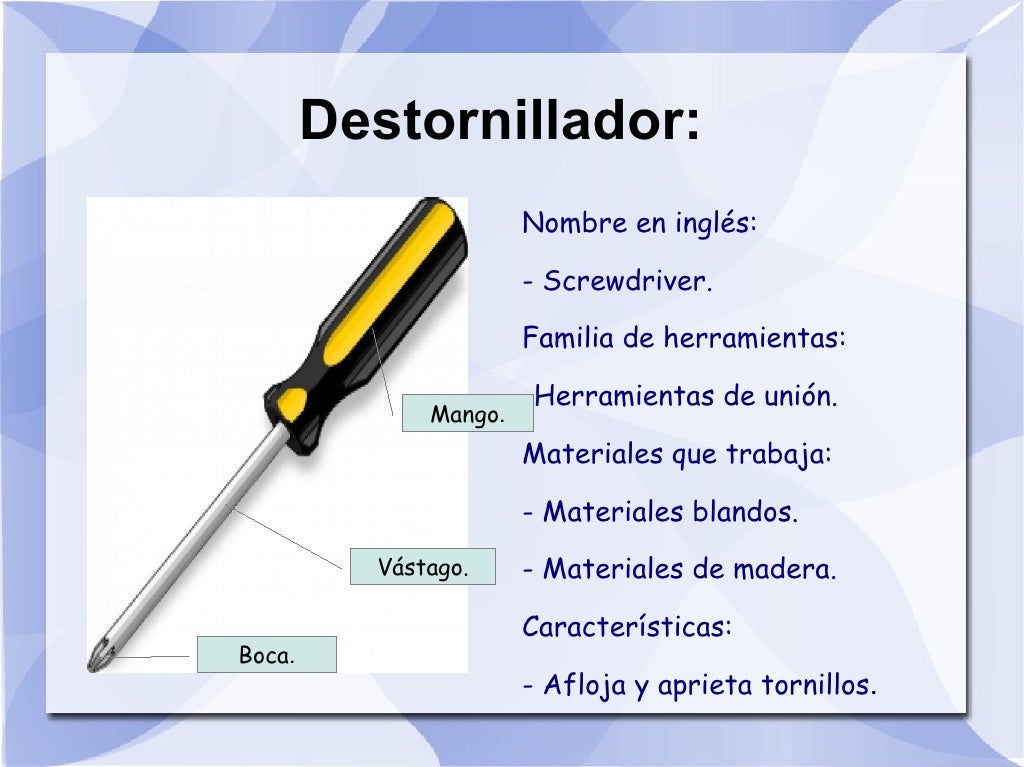 Destornillador:

Mango.

Vástago.

Boca.

Nombre en inglés:

- Screwdriver.

Familia de herramientas:

Herramientas de unión.

Materiales que trabaja:

- Materiales blandos.

- Materiales de madera.

Características:

- Afloja y aprieta tornillos.